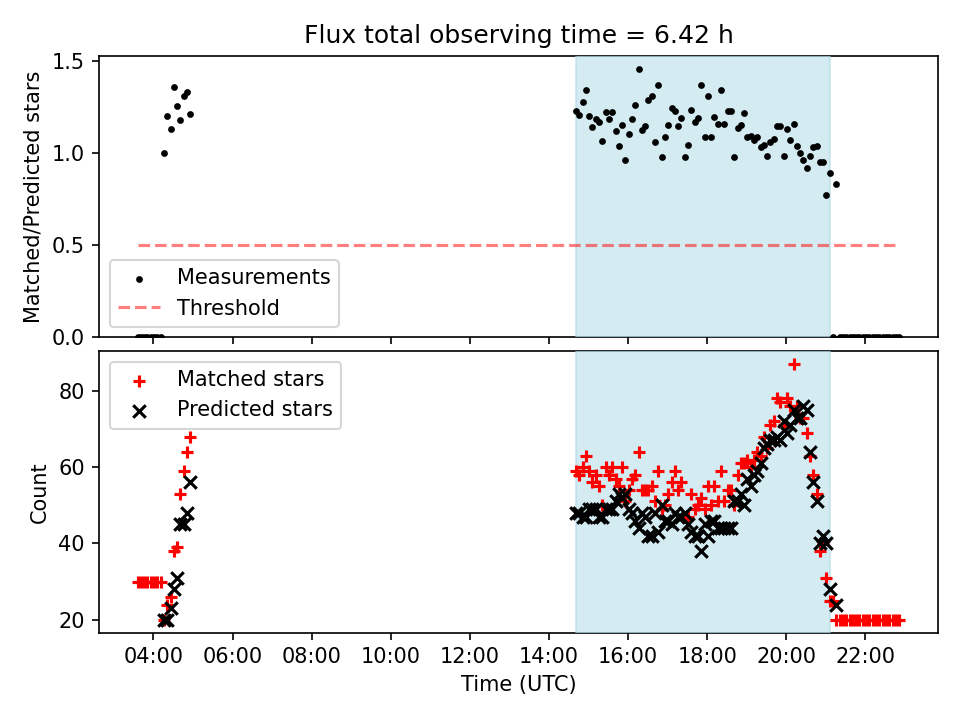 Flux total observing time = 6.42 h

Matched/Predicted stars

1.5
1.0
0.5
0.0

Measurements
Threshold

Matched stars
Predicted stars

Count

80
60
40
20

04:00 06:00 08:00 10:00 12:00 14:00 16:00 18:00 20:00 22:00

Time (UTC)